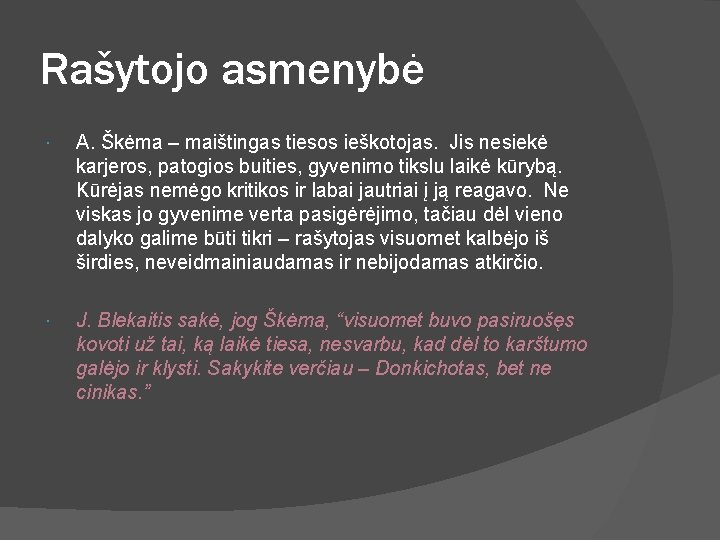 Rašytojo asmenybė

A. Škėma – maištingas tiesos ieškotojas. Jis nesiekė karjeros, patogios buities, gyvenimo tikslu laikė kūrybą. Kūrėjas nemėgo kritikos ir labai jautriai į ją reagavo. Ne viskas jo gyvenime verta pasigėrėjimo, tačiau dėl vieno dalyko galime būti tikri – rašytojas visuomet kalbėjo iš širdies, neveidmainiaudamas ir nebijodamas atkirčio.

J. Blekaitis sakė, jog Škėma, “visuomet buvo pasiruošęs kovoti už tai, ką laikė tiesa, nesvarbu, kad dėl to karštumo galėjo ir klysti. Sakykite verčiau – Donkichotas, bet ne cinikas.”